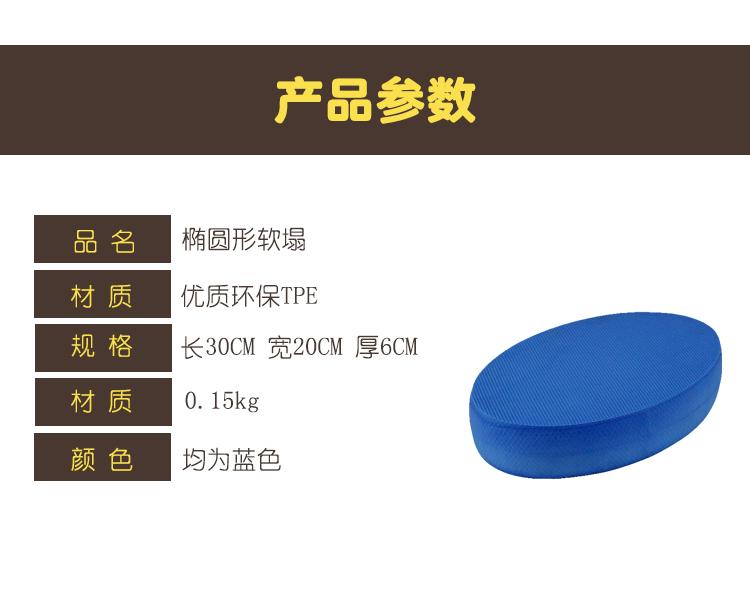 产品参数

| 品 名 | 椭圆形软塌 |
|---|---|
| 材 质 | 优质环保TPE |
| 规 格 | 长30CM 宽20CM 厚6CM |
| 材 质 | 0.15kg |
| 颜 色 | 均为蓝色 |